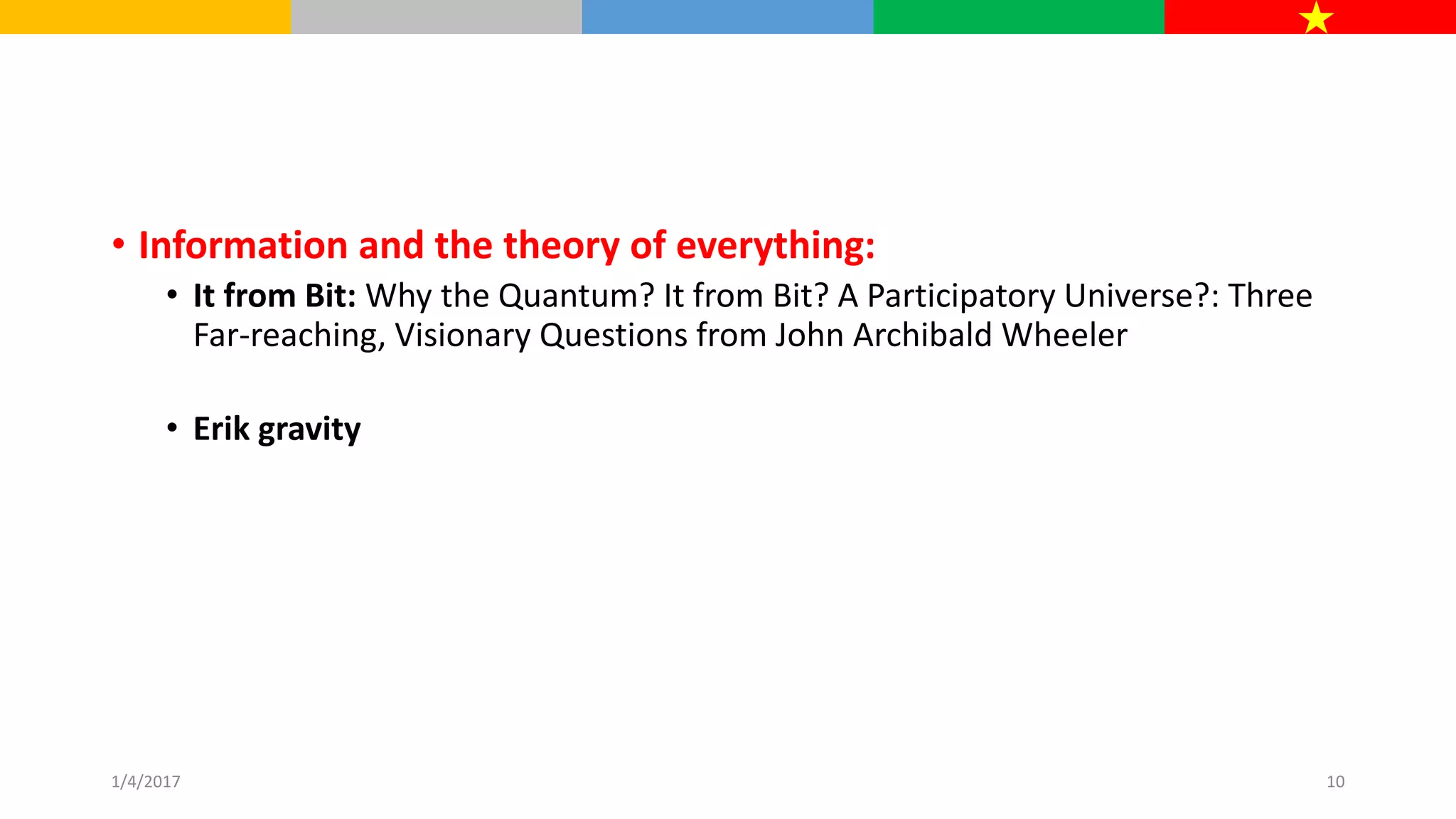 • Information and the theory of everything:

• It from Bit: Why the Quantum? It from Bit? A Participatory Universe?: Three Far-reaching, Visionary Questions from John Archibald Wheeler

• Erik gravity

1/4/2017

10